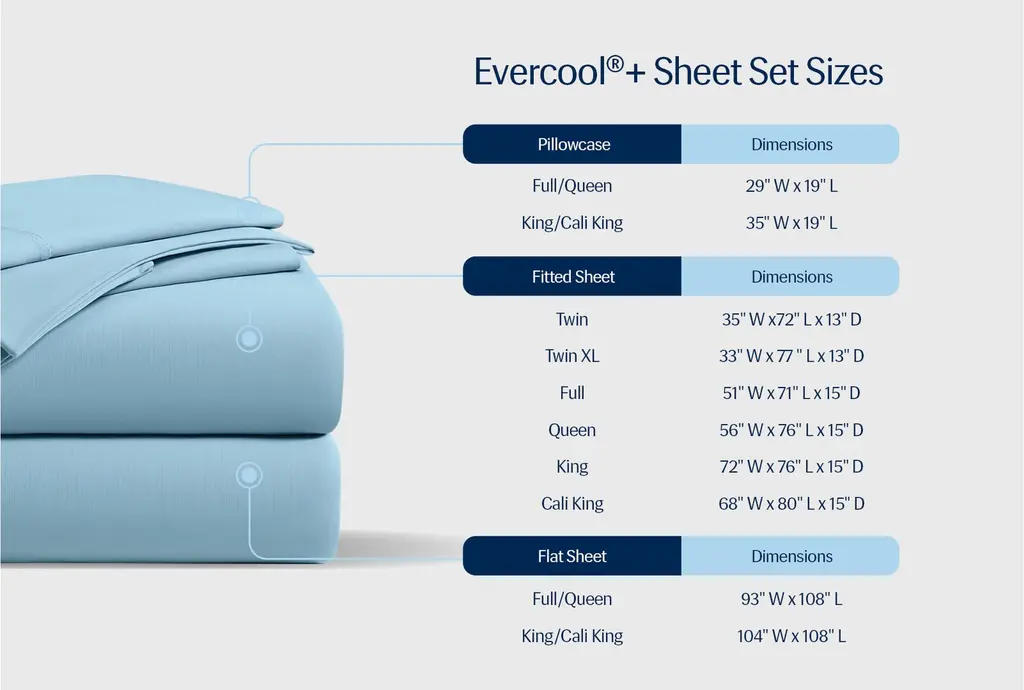 Evercool®+ Sheet Set Sizes

| Pillowcase | Dimensions |
|---|---|
| Full/Queen | 29" W x 19" L |
| King/Cali King | 35" W x 19" L |

| Fitted Sheet | Dimensions |
|---|---|
| Twin | 35" W x72" L x 13" D |
| Twin XL | 33" W x 77 " L x 13" D |
| Full | 51" W x 71" L x 15" D |
| Queen | 56" W x 76" L x 15" D |
| King | 72" W x 76" L x 15" D |
| Cali King | 68" W x 80" L x 15" D |

| Flat Sheet | Dimensions |
|---|---|
| Full/Queen | 93" W x 108" L |
| King/Cali King | 104" W x 108" L |